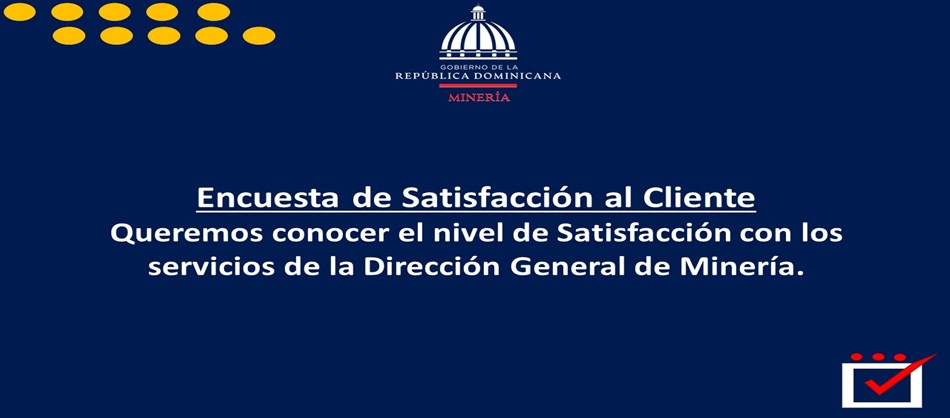 GOBIERNO DE LA
REPÚBLICA DOMINICANA
MINERÍA

Encuesta de Satisfacción al Cliente
Queremos conocer el nivel de Satisfacción con los servicios de la Dirección General de Minería.